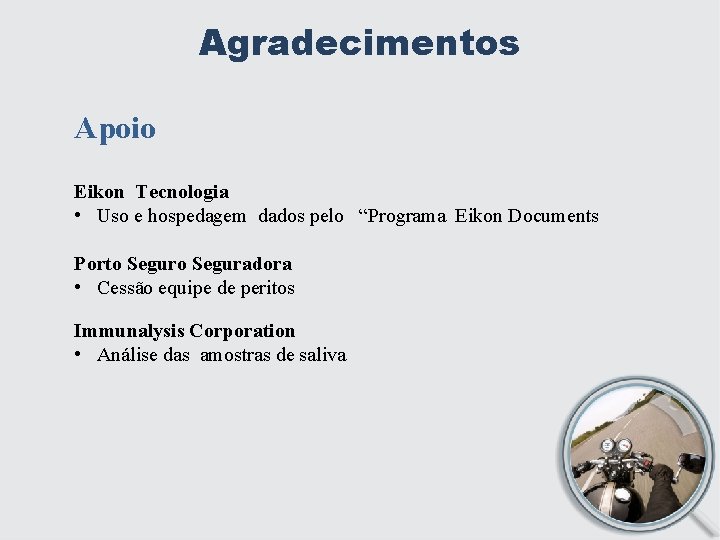 Agradecimentos

Apoio

Eikon Tecnologia
• Uso e hospedagem dados pelo “Programa Eikon Documents

Porto Seguro Seguradora
• Cessão equipe de peritos

Immunalysis Corporation
• Análise das amostras de saliva